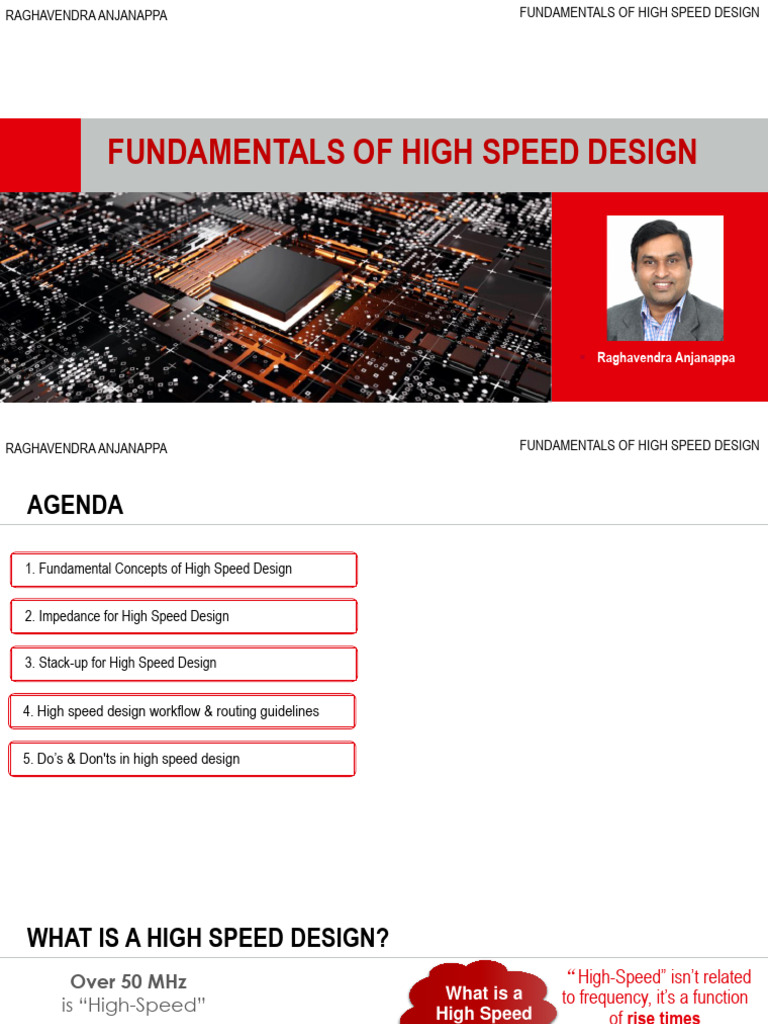 RAGHAVENDRA ANJANAPPA

FUNDAMENTALS OF HIGH SPEED DESIGN

FUNDAMENTALS OF HIGH SPEED DESIGN

Raghavendra Anjanappa

RAGHAVENDRA ANJANAPPA

FUNDAMENTALS OF HIGH SPEED DESIGN

AGENDA

1. Fundamental Concepts of High Speed Design

2. Impedance for High Speed Design

3. Stack-up for High Speed Design

4. High speed design workflow & routing guidelines

5. Do's & Don'ts in high speed design

WHAT IS A HIGH SPEED DESIGN?

Over 50 MHz
is "High-Speed"

What is a
High Speed

"High-Speed" isn't related to frequency, it's a function of rise times